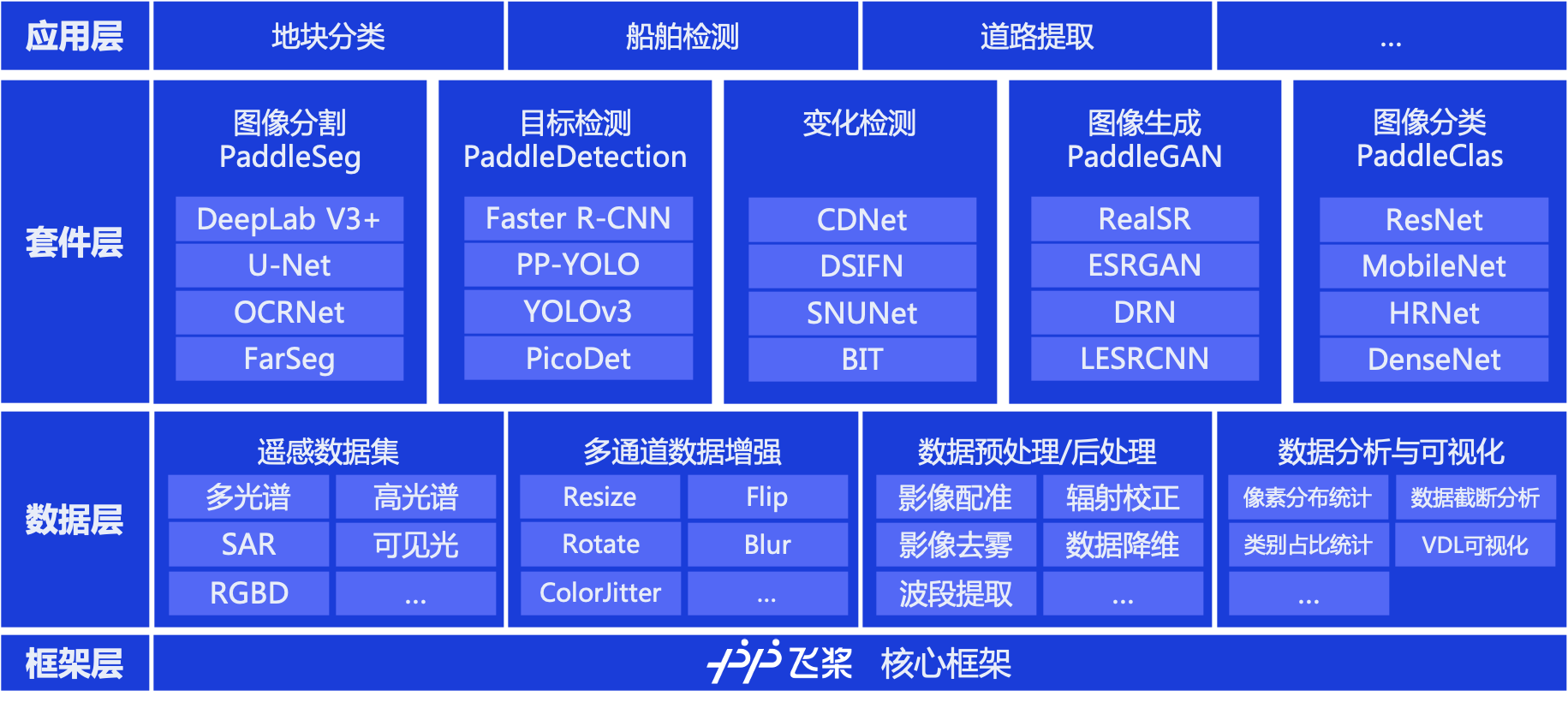 应用层

地块分类

船舶检测

道路提取

...

套件层

图像分割
PaddleSeg

DeepLab V3+
U-Net
OCRNet
FarSeg

目标检测
PaddleDetection

Faster R-CNN
PP-YOLO
YOLOv3
PicoDet

变化检测

CDNet
DSIFN
SNUNet
BIT

图像生成
PaddleGAN

RealSR
ESRGAN
DRN
LESRCNN

图像分类
PaddleClas

ResNet
MobileNet
HRNet
DenseNet

数据层

遥感数据集

多光谱
高光谱
SAR
可见光
RGBD
...

多通道数据增强

Resize
Flip
Rotate
Blur
ColorJitter
...

数据预处理/后处理

影像配准
辐射校正
影像去雾
数据降维
波段提取
...

数据分析与可视化

像素分布统计
数据截断分析
类别占比统计
VDL可视化
...

框架层

飞桨 核心框架